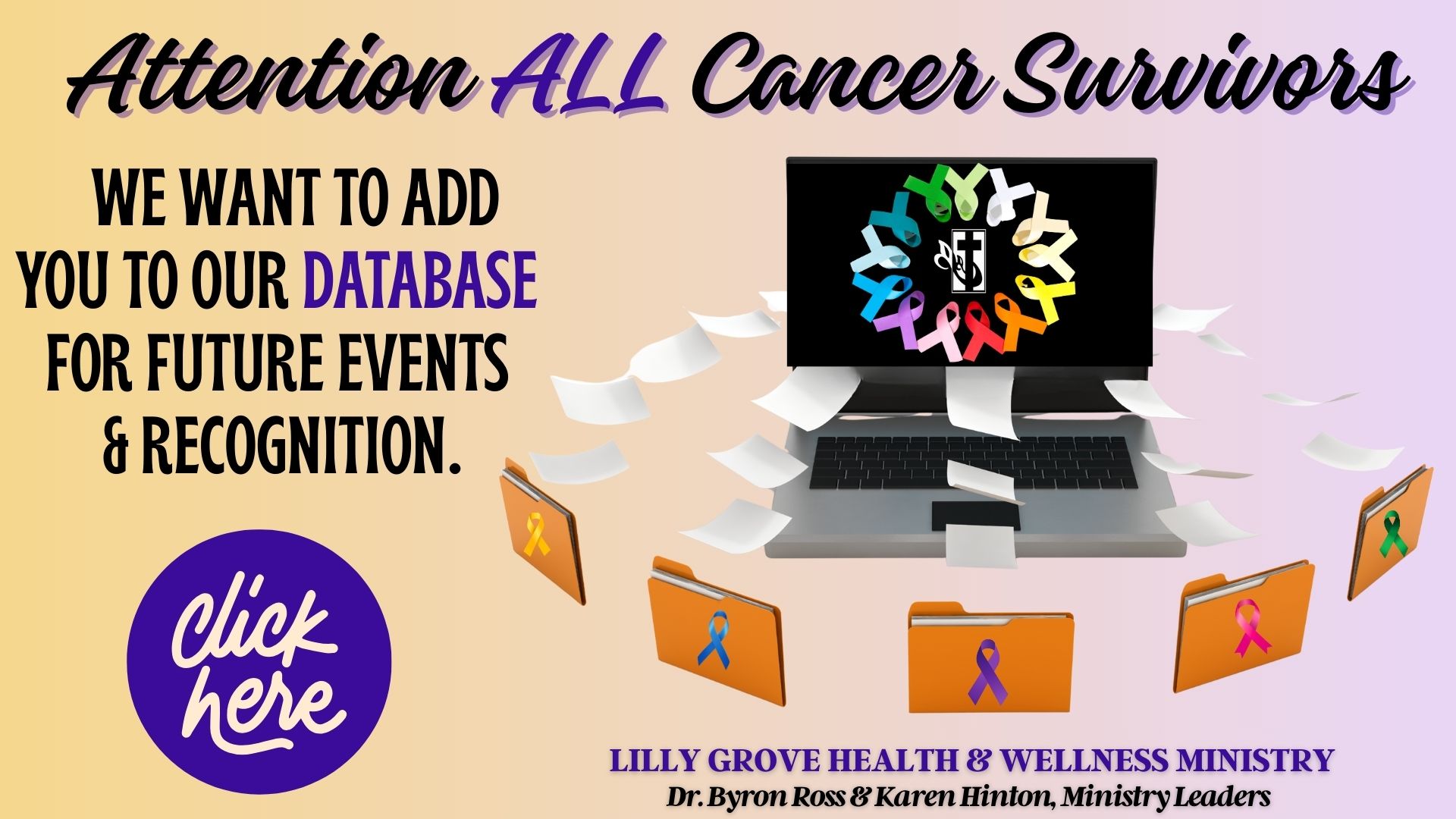 Attention ALL Cancer Survivors

WE WANT TO ADD YOU TO OUR DATABASE FOR FUTURE EVENTS & RECOGNITION.

click here

LILLY GROVE HEALTH & WELLNESS MINISTRY
Dr. Byron Ross & Karen Hinton, Ministry Leaders